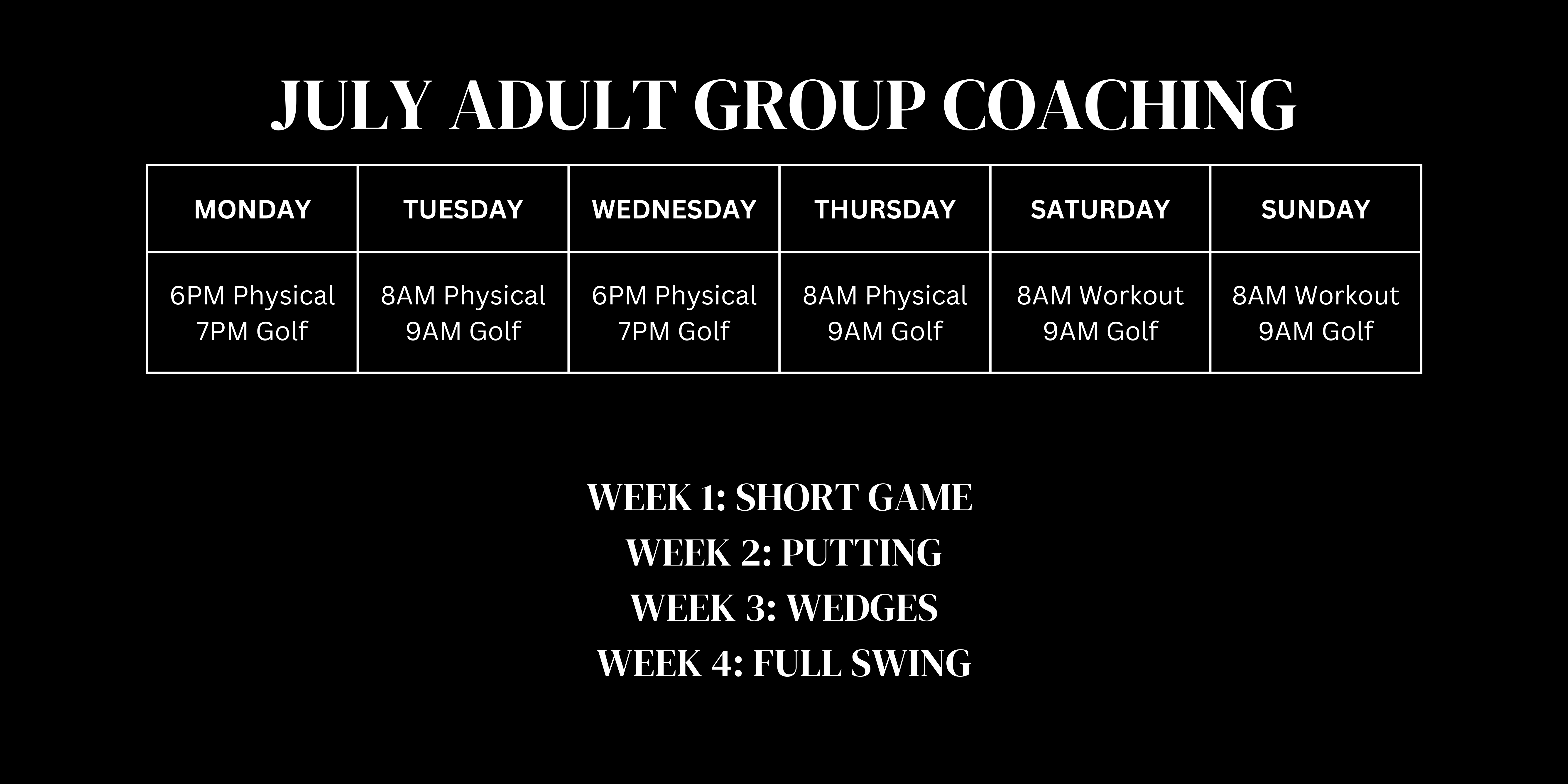 JULY ADULT GROUP COACHING

| MONDAY | TUESDAY | WEDNESDAY | THURSDAY | SATURDAY | SUNDAY |
|---|---|---|---|---|---|
| 6PM Physical 7PM Golf | 8AM Physical 9AM Golf | 6PM Physical 7PM Golf | 8AM Physical 9AM Golf | 8AM Workout 9AM Golf | 8AM Workout 9AM Golf |

WEEK 1: SHORT GAME
WEEK 2: PUTTING
WEEK 3: WEDGES
WEEK 4: FULL SWING